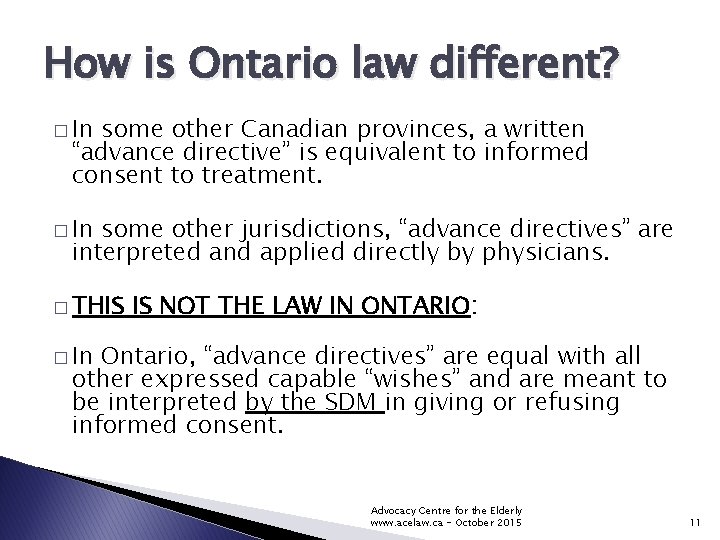 How is Ontario law different?

□ In some other Canadian provinces, a written "advance directive" is equivalent to informed consent to treatment.

□ In some other jurisdictions, "advance directives" are interpreted and applied directly by physicians.

□ THIS IS NOT THE LAW IN ONTARIO:

□ In Ontario, "advance directives" are equal with all other expressed capable "wishes" and are meant to be interpreted by the SDM in giving or refusing informed consent.

Advocacy Centre for the Elderly
www.acelaw.ca - October 2015

11